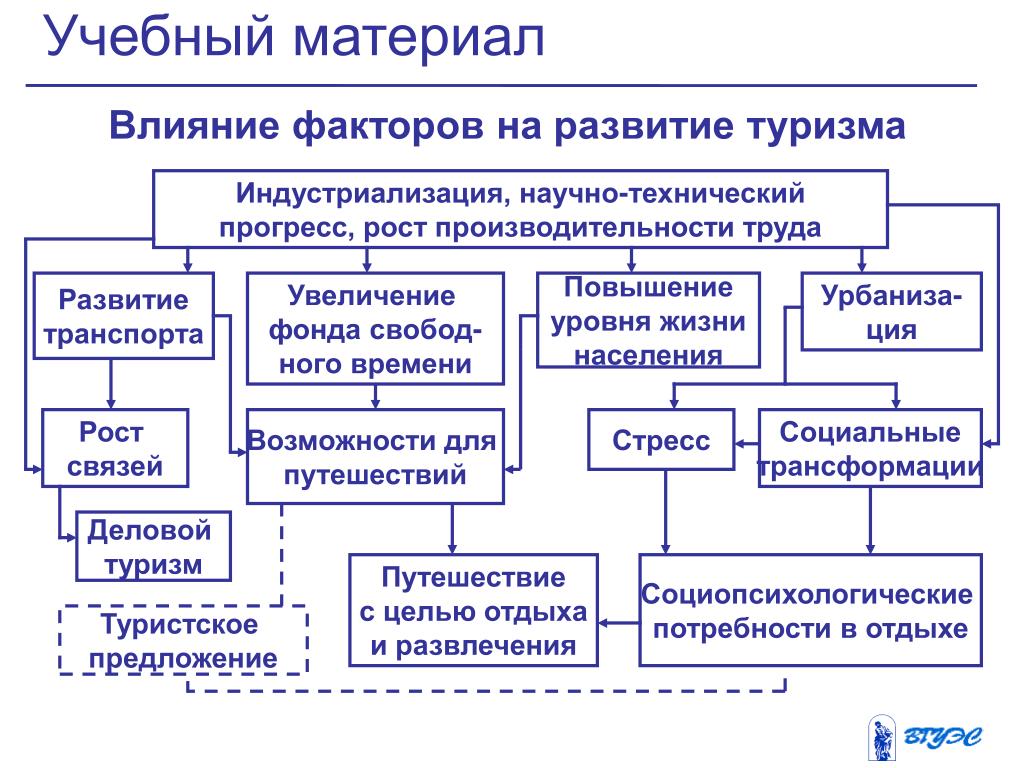 Учебный материал

Влияние факторов на развитие туризма

Индустриализация, научно-технический прогресс, рост производительности труда

Развитие транспорта

Увеличение фонда свободного времени

Повышение уровня жизни населения

Урбанизация

Рост связей

Возможности для путешествий

Стресс

Социальные трансформации

Деловой туризм

Путешествие с целью отдыха и развлечения

Социопсихологические потребности в отдыхе

Туристское предложение

ВГУЭС